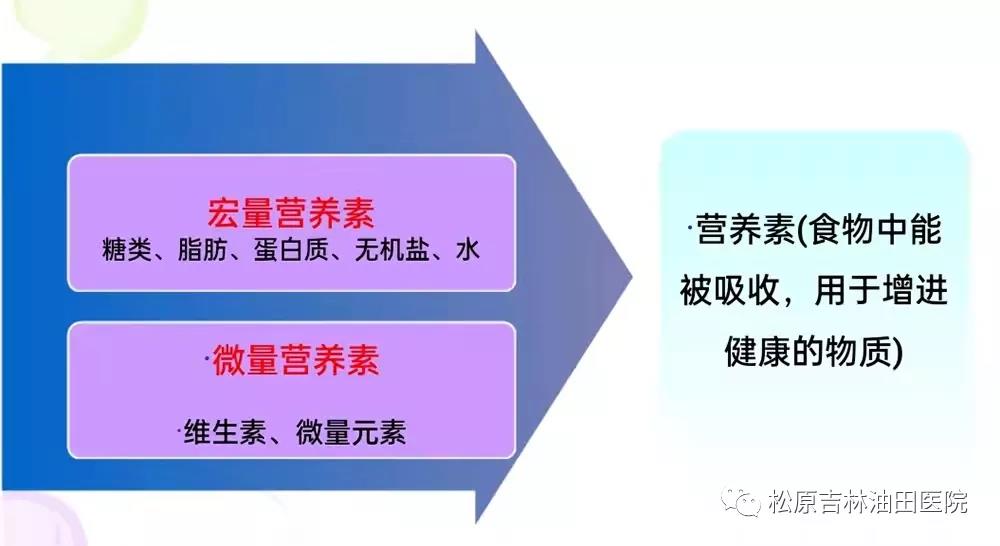 宏量营养素
糖类、脂肪、蛋白质、无机盐、水

·微量营养素

·维生素、微量元素

·营养素(食物中能被吸收，用于增进健康的物质)

松原吉林油田医院